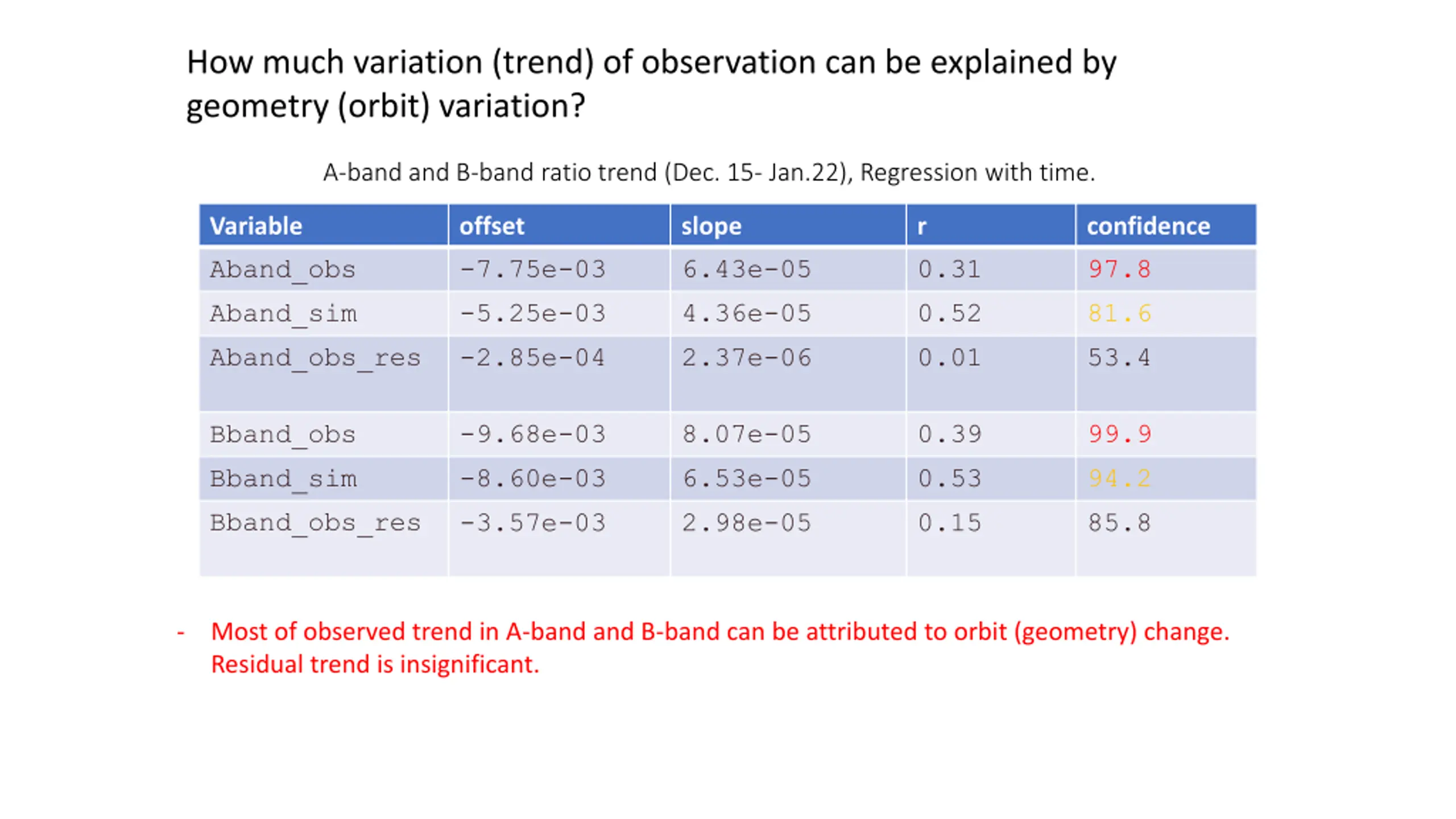 How much variation (trend) of observation can be explained by geometry (orbit) variation?

A-band and B-band ratio trend (Dec. 15- Jan.22), Regression with time.

| Variable | offset | slope | r | confidence |
|---|---|---|---|---|
| Aband_obs | -7.75e-03 | 6.43e-05 | 0.31 | 97.8 |
| Aband_sim | -5.25e-03 | 4.36e-05 | 0.52 | 81.6 |
| Aband_obs_res | -2.85e-04 | 2.37e-06 | 0.01 | 53.4 |
| Bband_obs | -9.68e-03 | 8.07e-05 | 0.39 | 99.9 |
| Bband_sim | -8.60e-03 | 6.53e-05 | 0.53 | 94.2 |
| Bband_obs_res | -3.57e-03 | 2.98e-05 | 0.15 | 85.8 |

- Most of observed trend in A-band and B-band can be attributed to orbit (geometry) change. Residual trend is insignificant.